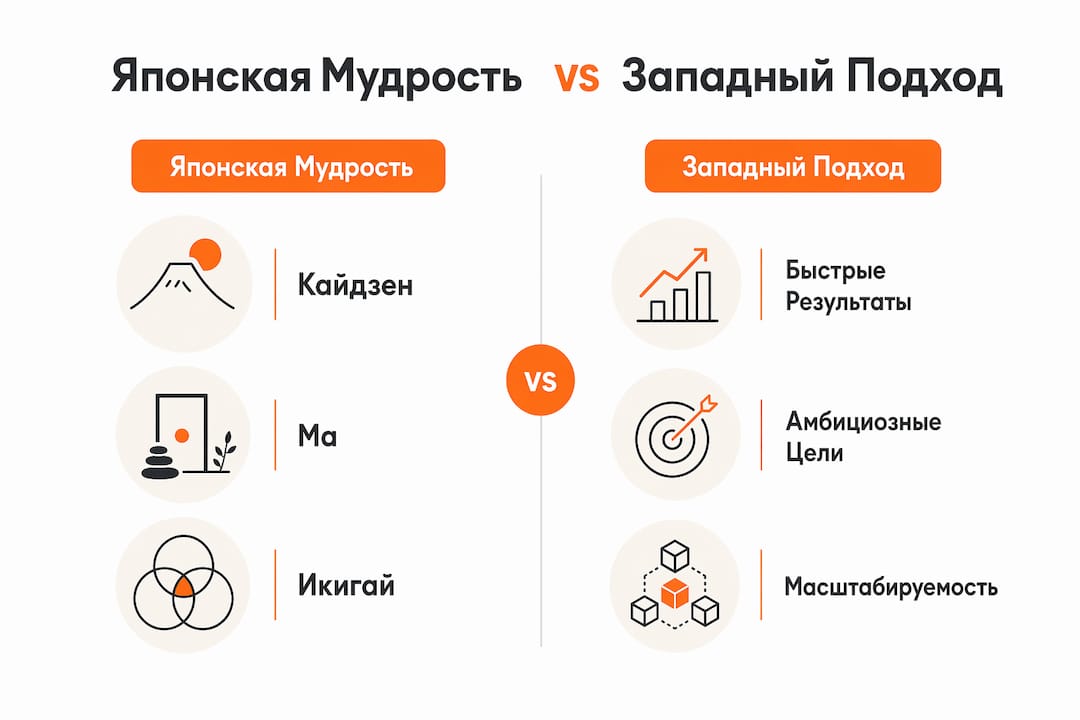 Японская Мудрость VS Западный Подход

Японская Мудрость

Кайдзен

Ма

Икигай

VS

Западный Подход

Быстрые Результаты

Амбициозные Цели

Масштабируемость